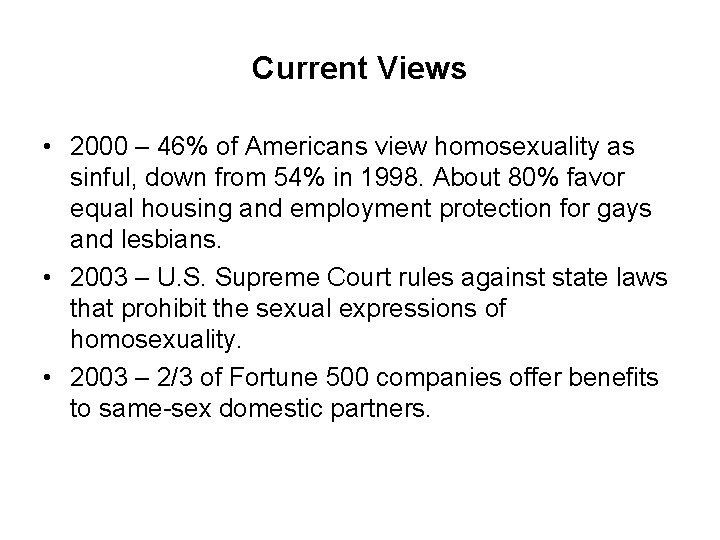 Current Views

• 2000 – 46% of Americans view homosexuality as sinful, down from 54% in 1998. About 80% favor equal housing and employment protection for gays and lesbians.
• 2003 – U.S. Supreme Court rules against state laws that prohibit the sexual expressions of homosexuality.
• 2003 – 2/3 of Fortune 500 companies offer benefits to same-sex domestic partners.